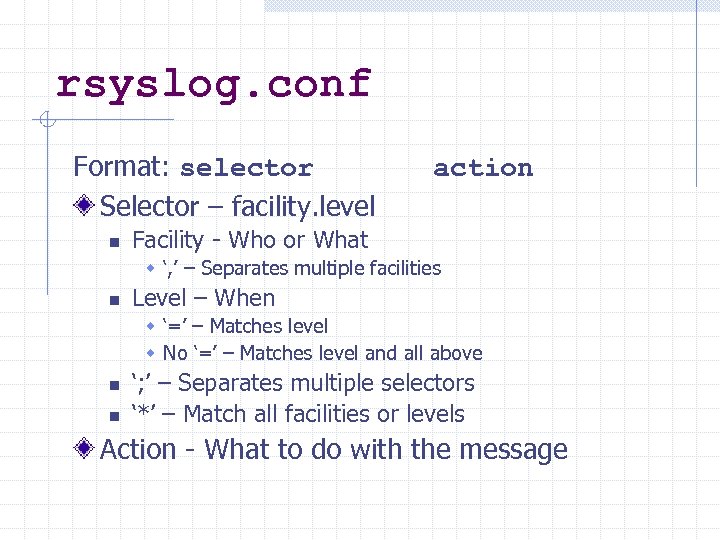 rsyslog.conf

Format: selector action

Selector – facility.level

Facility - Who or What

‘,’ – Separates multiple facilities

Level – When

‘=’ – Matches level

No ‘=’ – Matches level and all above

‘;’ – Separates multiple selectors

‘*’ – Match all facilities or levels

Action - What to do with the message